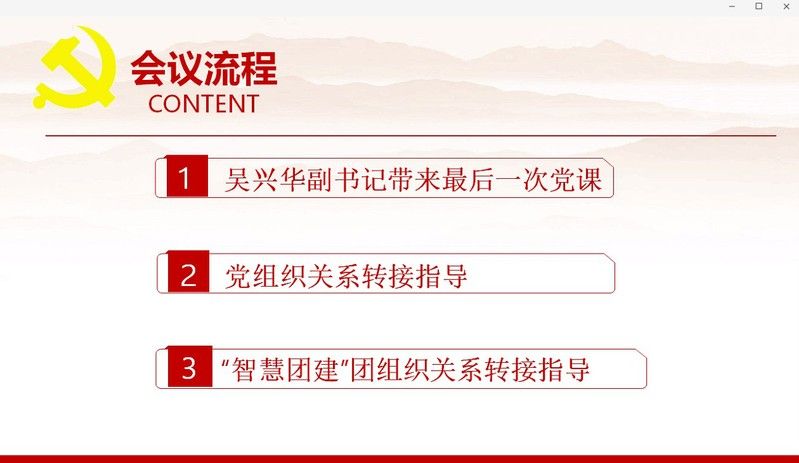 会议流程
CONTENT

1 吴兴华副书记带来最后一次党课

2 党组织关系转接指导

3 “智慧团建”团组织关系转接指导